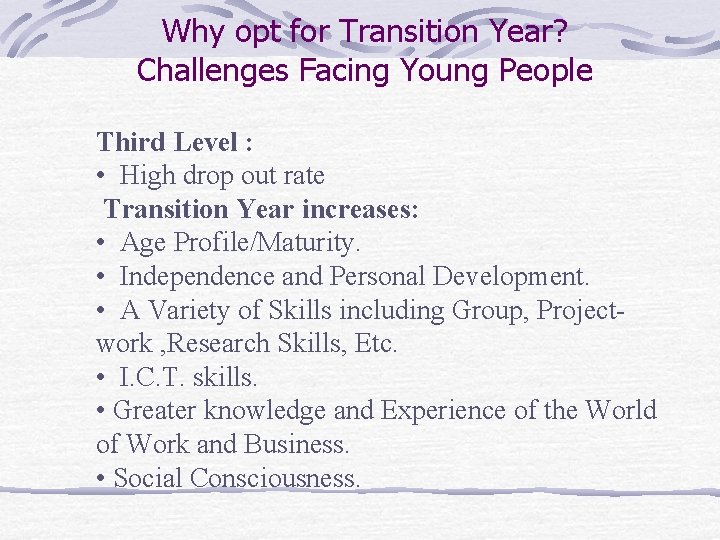 Why opt for Transition Year?
Challenges Facing Young People

Third Level :
• High drop out rate
Transition Year increases:
• Age Profile/Maturity.
• Independence and Personal Development.
• A Variety of Skills including Group, Project-work ,Research Skills, Etc.
• I.C.T. skills.
• Greater knowledge and Experience of the World of Work and Business.
• Social Consciousness.